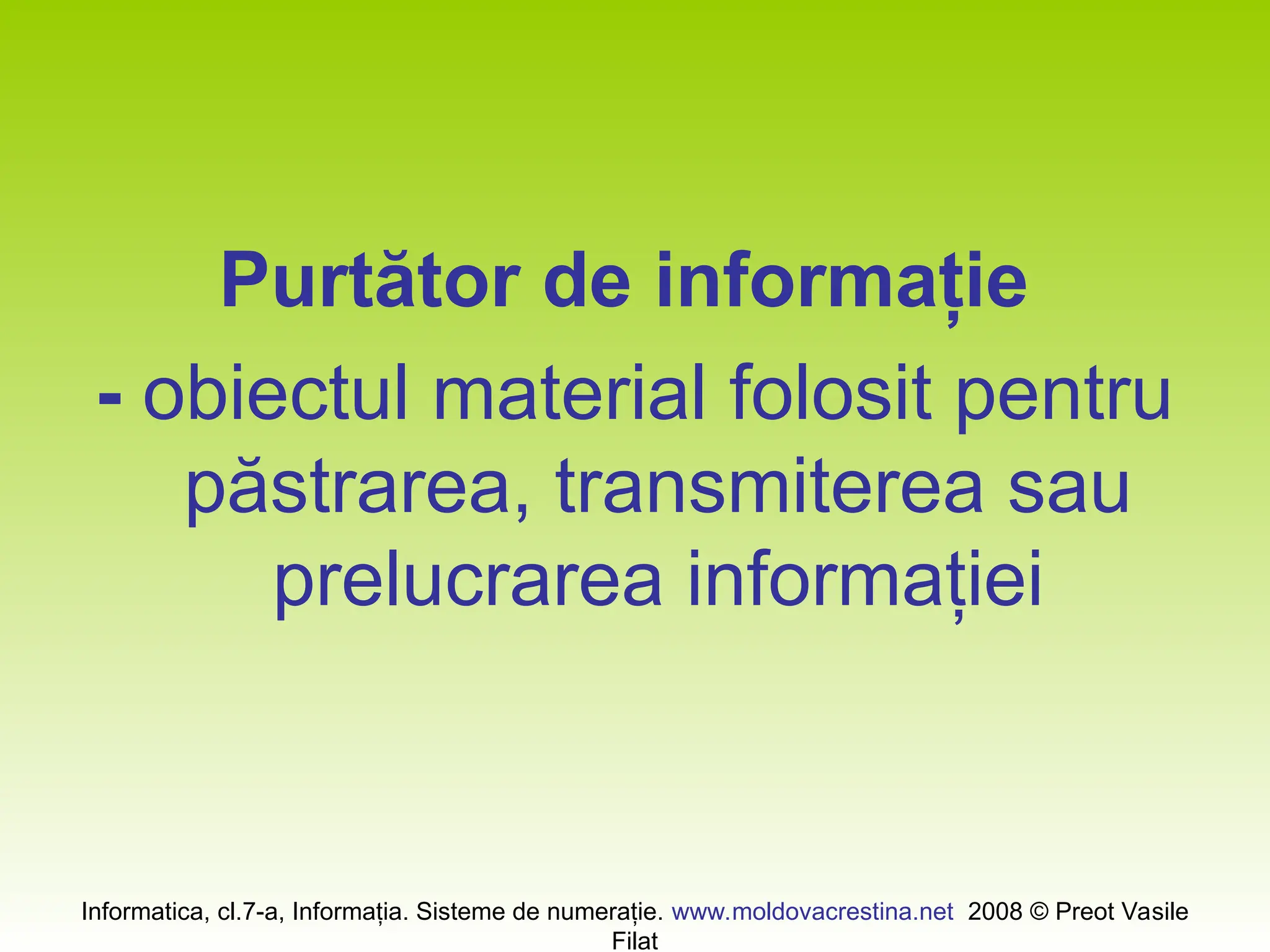 Purtător de informație

- obiectul material folosit pentru păstrarea, transmiterea sau prelucrarea informației

Informatica, cl.7-a, Informația. Sisteme de numerație. www.moldovacrestina.net 2008 © Preot Vasile Filat